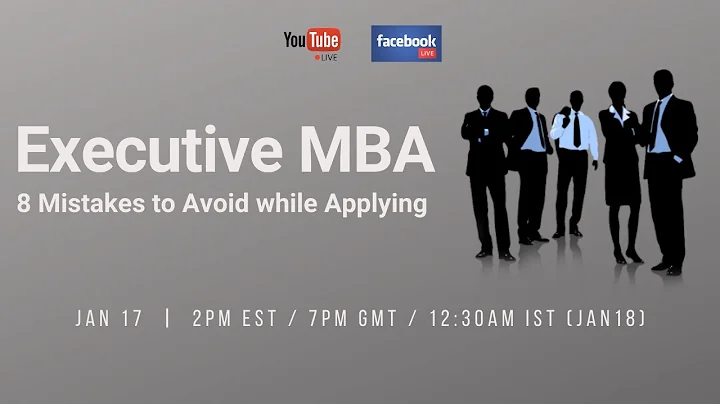 YouTube LIVE

facebook LIVE

Executive MBA

8 Mistakes to Avoid while Applying

JAN 17 | 2PM EST / 7PM GMT / 12:30AM IST (JAN18)